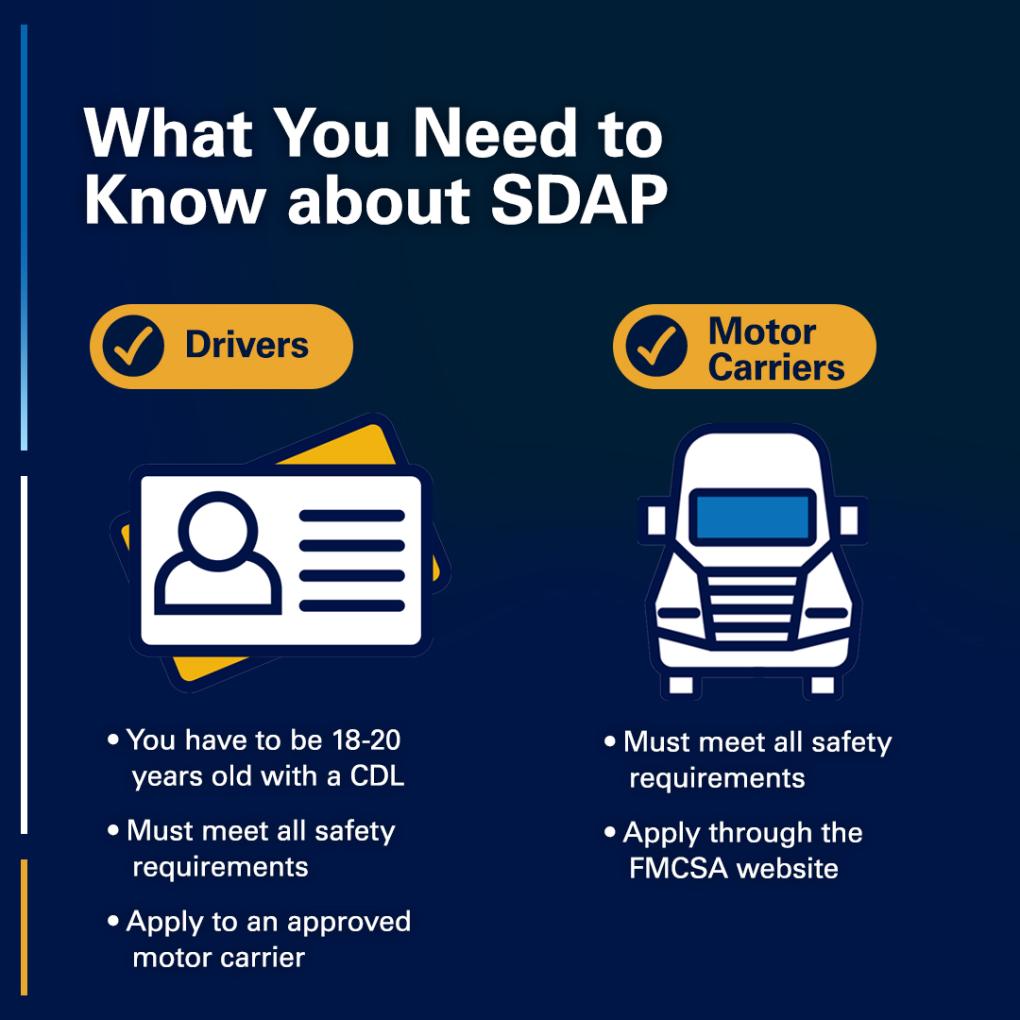 What You Need to Know about SDAP

Drivers

• You have to be 18-20 years old with a CDL

• Must meet all safety requirements

• Apply to an approved motor carrier

Motor Carriers

• Must meet all safety requirements

• Apply through the FMCSA website